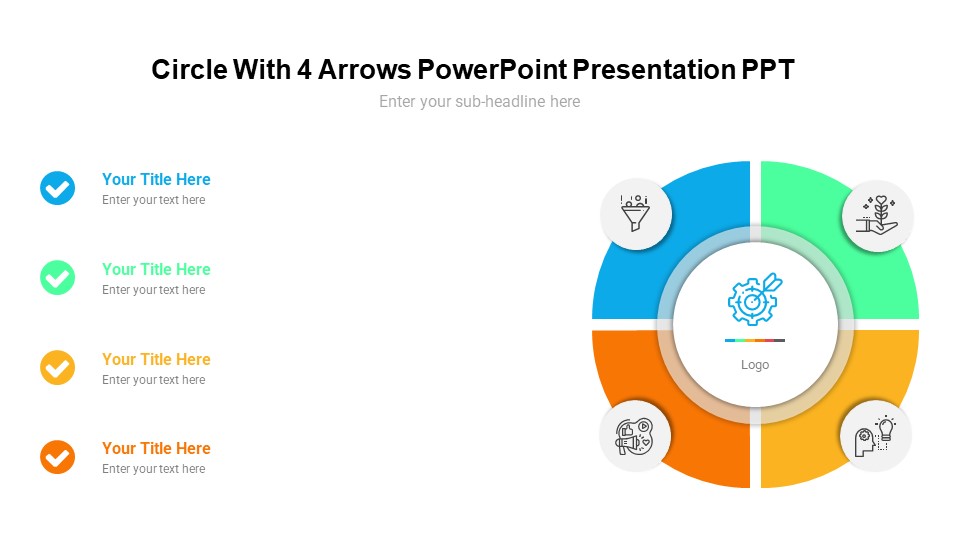 Circle With 4 Arrows PowerPoint Presentation PPT
Enter your sub-headline here

Your Title Here
Enter your text here

Your Title Here
Enter your text here

Your Title Here
Enter your text here

Your Title Here
Enter your text here

Logo